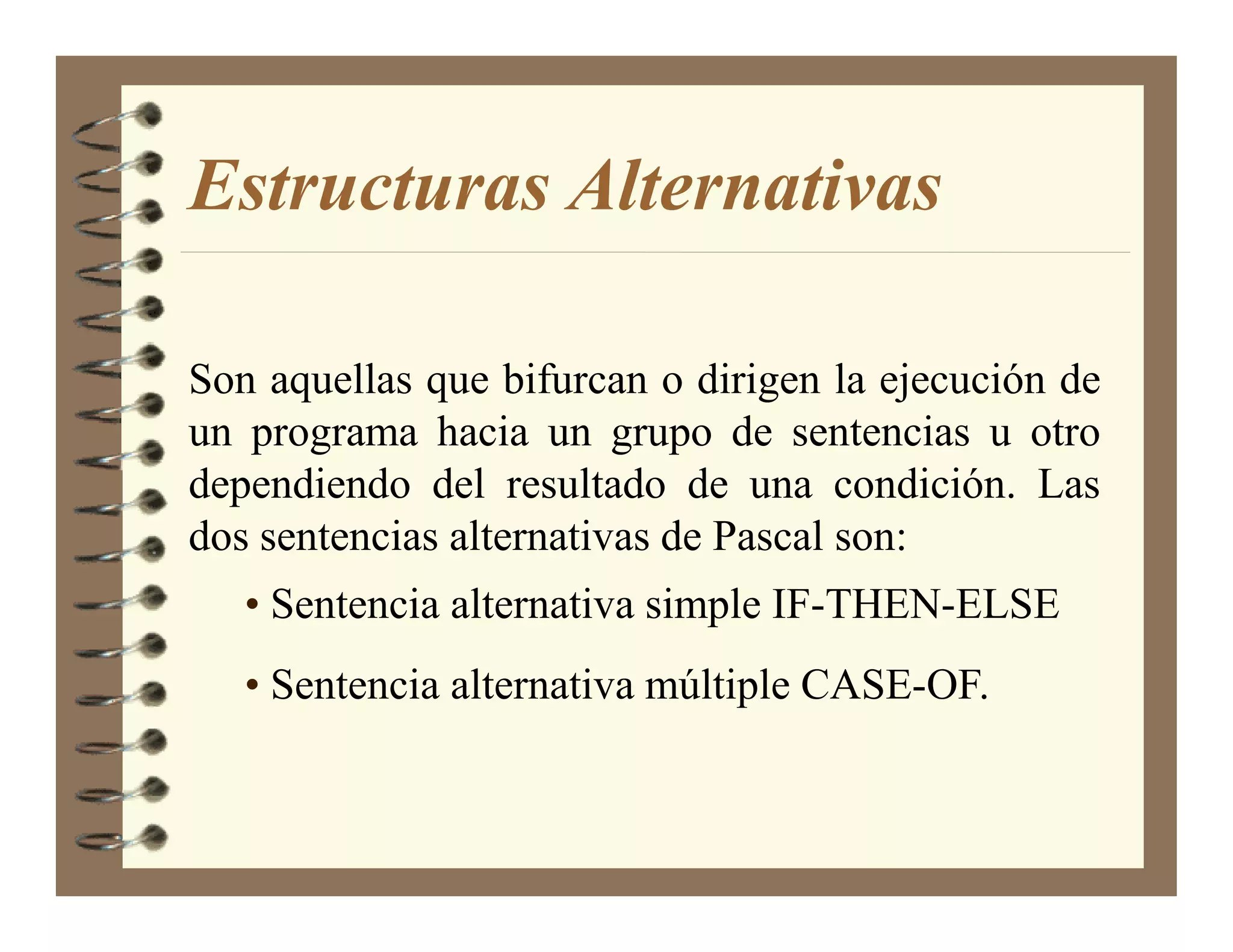 Estructuras Alternativas

Son aquellas que bifurcan o dirigen la ejecución de un programa hacia un grupo de sentencias u otro dependiendo del resultado de una condición. Las dos sentencias alternativas de Pascal son:

• Sentencia alternativa simple IF-THEN-ELSE

• Sentencia alternativa múltiple CASE-OF.